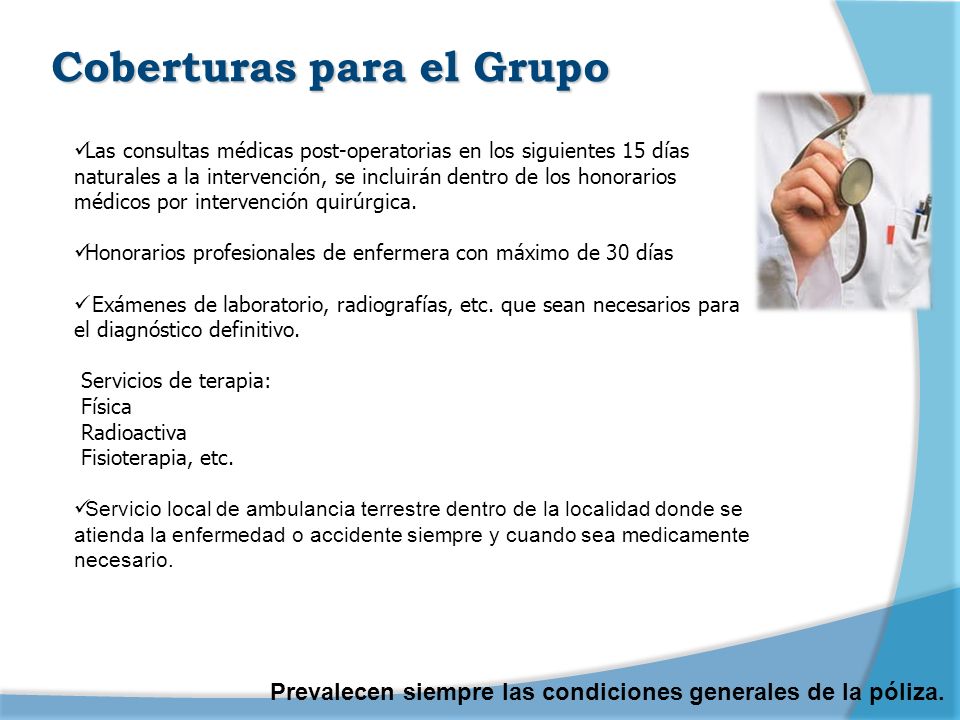 Coberturas para el Grupo

✓Las consultas médicas post-operatorias en los siguientes 15 días naturales a la intervención, se incluirán dentro de los honorarios médicos por intervención quirúrgica.

✓Honorarios profesionales de enfermera con máximo de 30 días

✓ Exámenes de laboratorio, radiografías, etc. que sean necesarios para el diagnóstico definitivo.

Servicios de terapia:
Física
Radioactiva
Fisioterapia, etc.

✓Servicio local de ambulancia terrestre dentro de la localidad donde se atienda la enfermedad o accidente siempre y cuando sea medicamente necesario.

Prevalecen siempre las condiciones generales de la póliza.